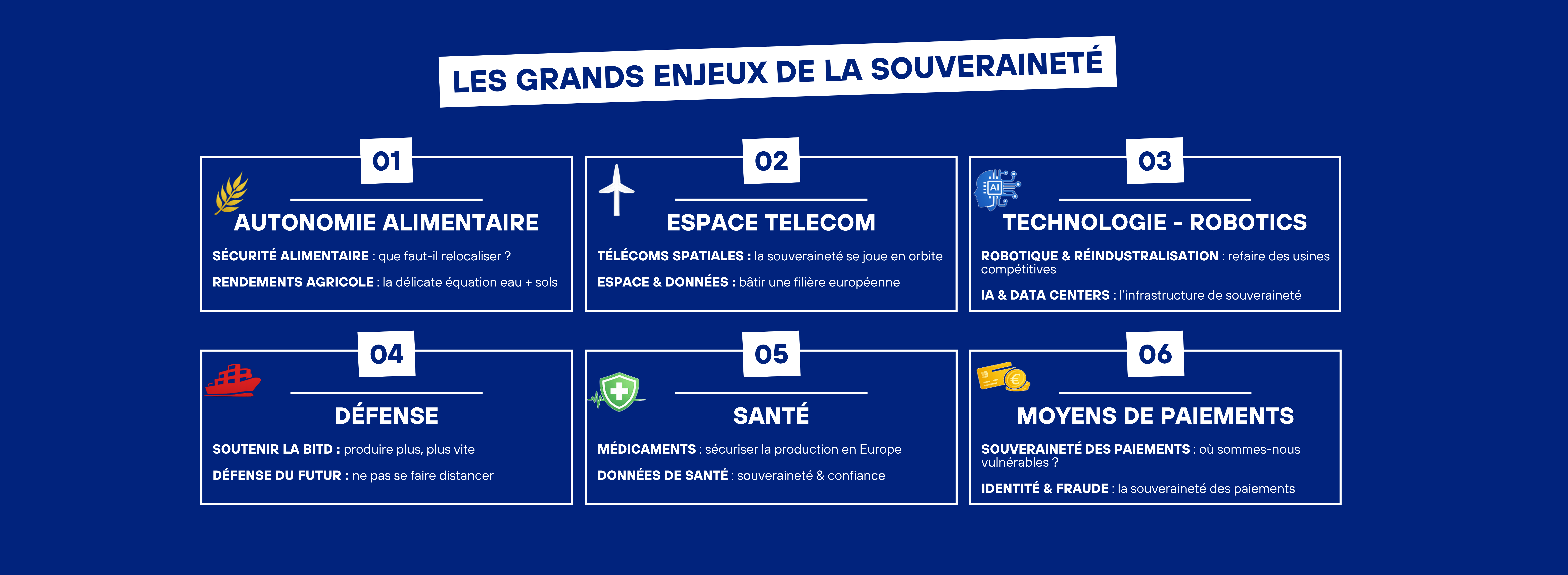 LES GRANDS ENJEUX DE LA SOUVERAINETÉ

01

AUTONOMIE ALIMENTAIRE

SÉCURITÉ ALIMENTAIRE : que faut-il relocaliser ?

RENDEMENTS AGRICOLE : la délicate équation eau + sols

02

ESPACE TELECOM

TÉLÉCOMS SPATIALES : la souveraineté se joue en orbite

ESPACE & DONNÉES : bâtir une filière européenne

03

AI

TECHNOLOGIE - ROBOTICS

ROBOTIQUE & RÉINDUSTRALISATION : refaire des usines compétitives

IA & DATA CENTERS : l'infrastructure de souveraineté

04

DÉFENSE

SOUTENIR LA BITD : produire plus, plus vite

DÉFENSE DU FUTUR : ne pas se faire distancer

05

SANTÉ

MÉDICAMENTS : sécuriser la production en Europe

DONNÉES DE SANTÉ : souveraineté & confiance

06

MOYENS DE PAIEMENTS

SOUVERAINETÉ DES PAIEMENTS : où sommes-nous vulnérables ?

IDENTITÉ & FRAUDE : la souveraineté des paiements